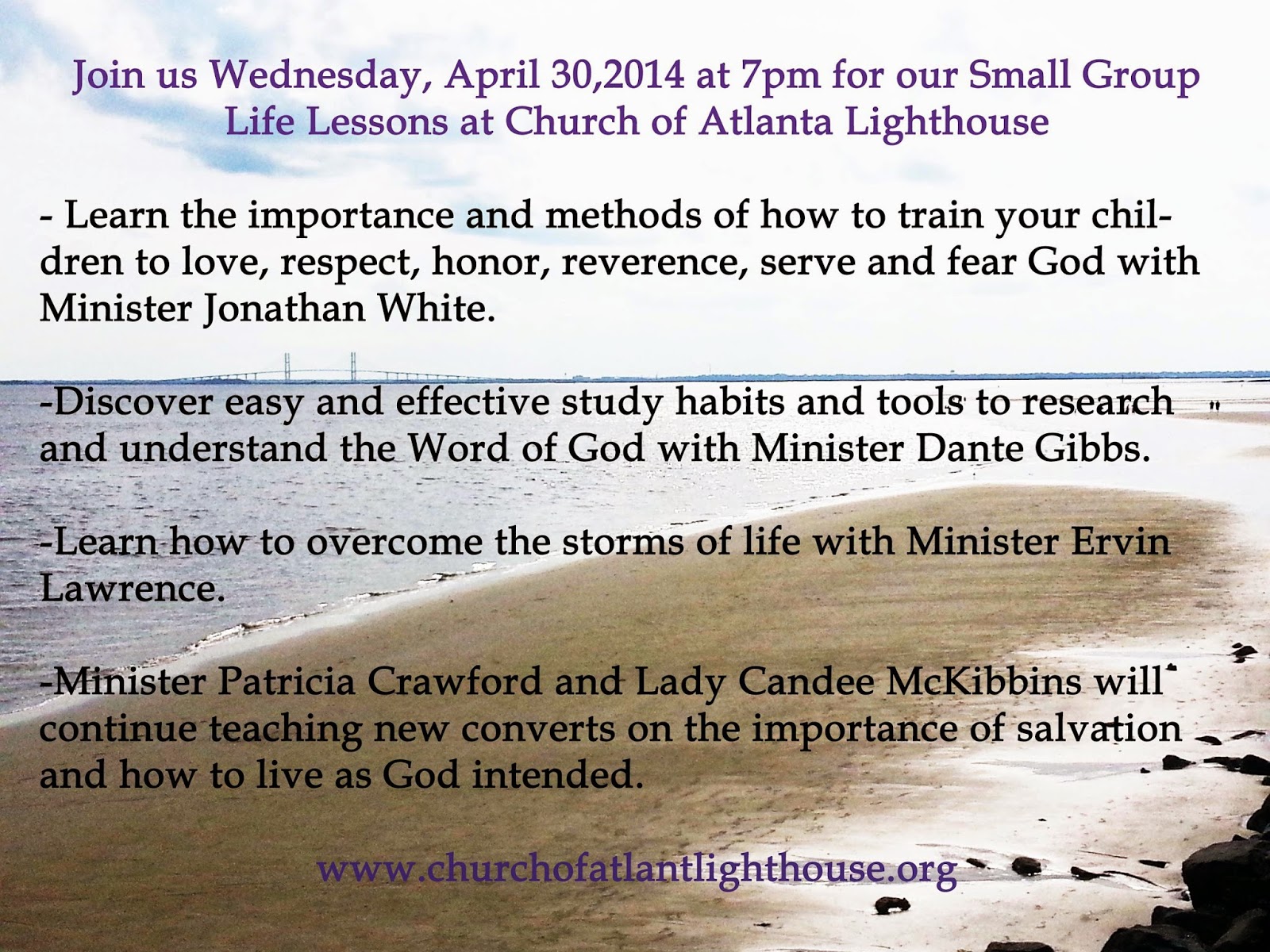 Join us Wednesday, April 30,2014 at 7pm for our Small Group Life Lessons at Church of Atlanta Lighthouse

- Learn the importance and methods of how to train your children to love, respect, honor, reverence, serve and fear God with Minister Jonathan White.

-Discover easy and effective study habits and tools to research and understand the Word of God with Minister Dante Gibbs.

-Learn how to overcome the storms of life with Minister Ervin Lawrence.

-Minister Patricia Crawford and Lady Candee McKibbins will continue teaching new converts on the importance of salvation and how to live as God intended.

www.churchofatlantlighthouse.org